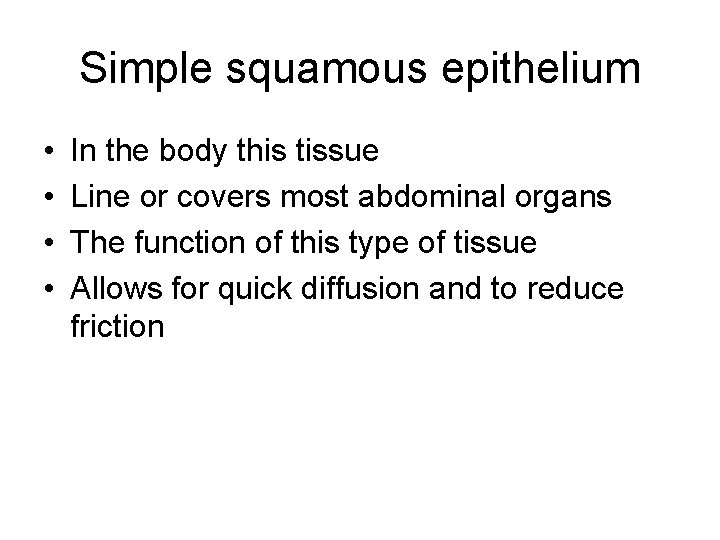 Simple squamous epithelium

• In the body this tissue
• Line or covers most abdominal organs
• The function of this type of tissue
• Allows for quick diffusion and to reduce friction